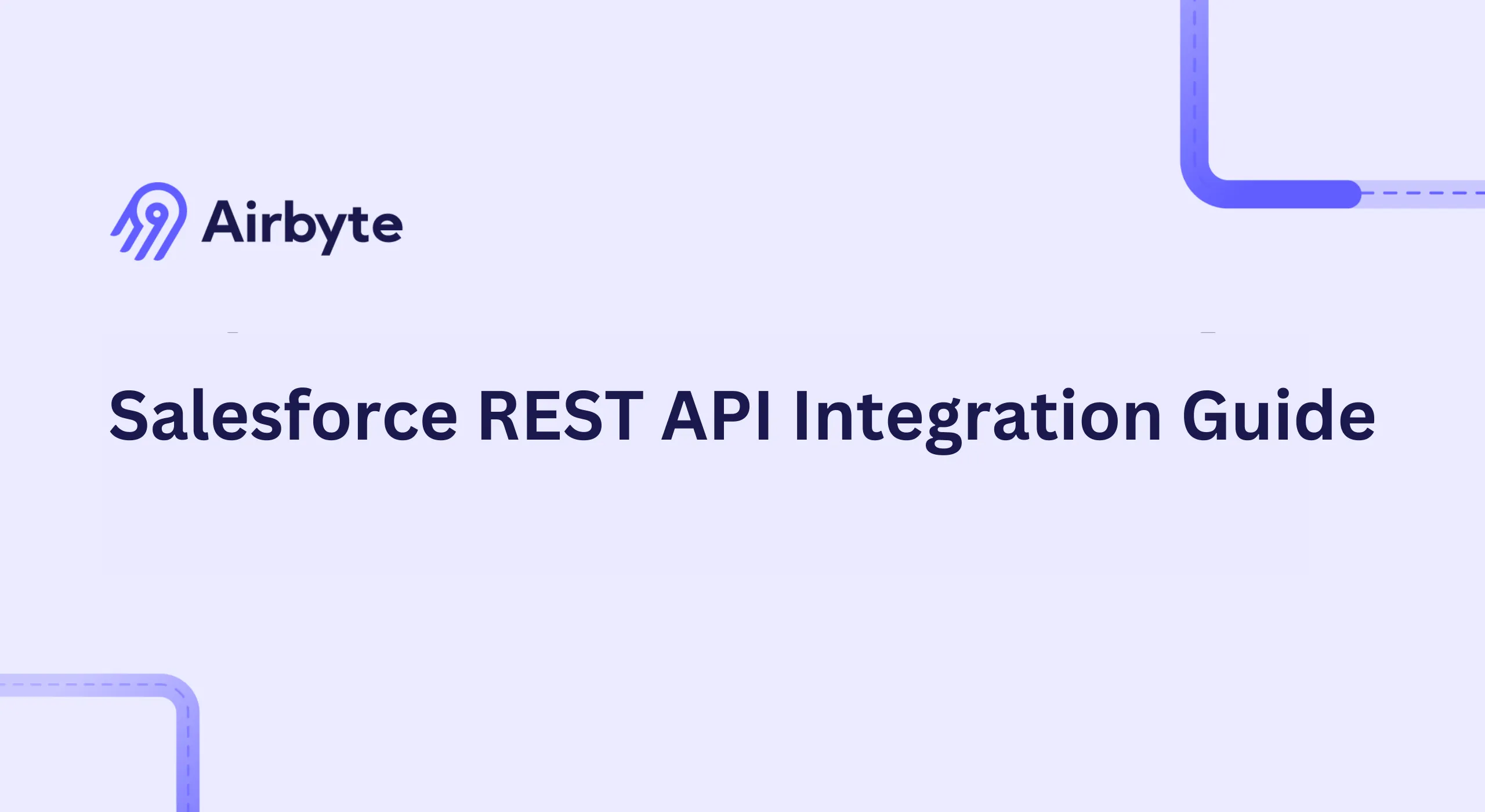 Airbyte

Salesforce REST API Integration Guide